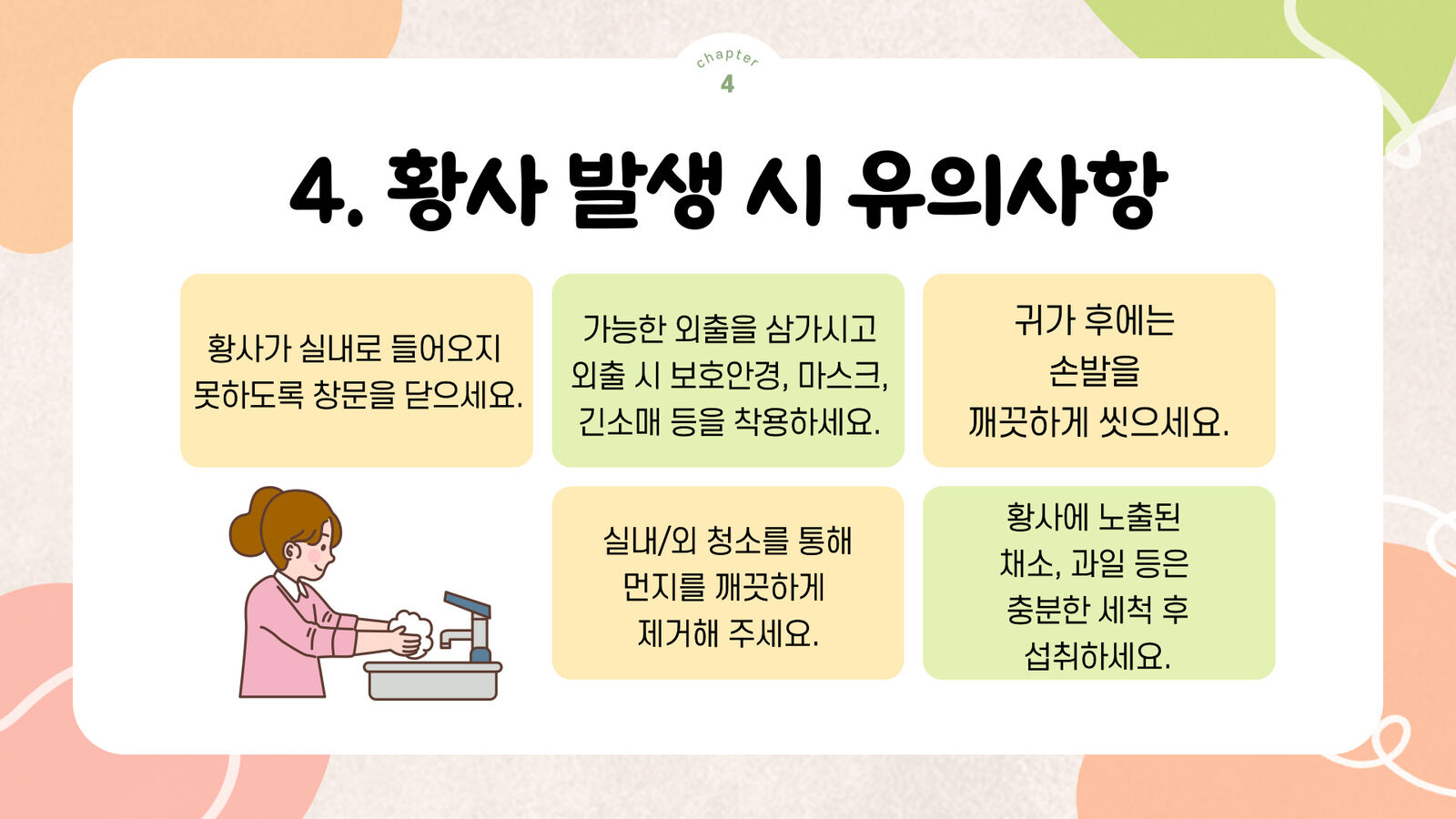 chapter
4

4. 황사 발생 시 유의사항

황사가 실내로 들어오지 못하도록 창문을 닫으세요.

가능한 외출을 삼가시고 외출 시 보호안경, 마스크, 긴소매 등을 착용하세요.

귀가 후에는 손발을 깨끗하게 씻으세요.

실내/외 청소를 통해 먼지를 깨끗하게 제거해 주세요.

황사에 노출된 채소, 과일 등은 충분한 세척 후 섭취하세요.